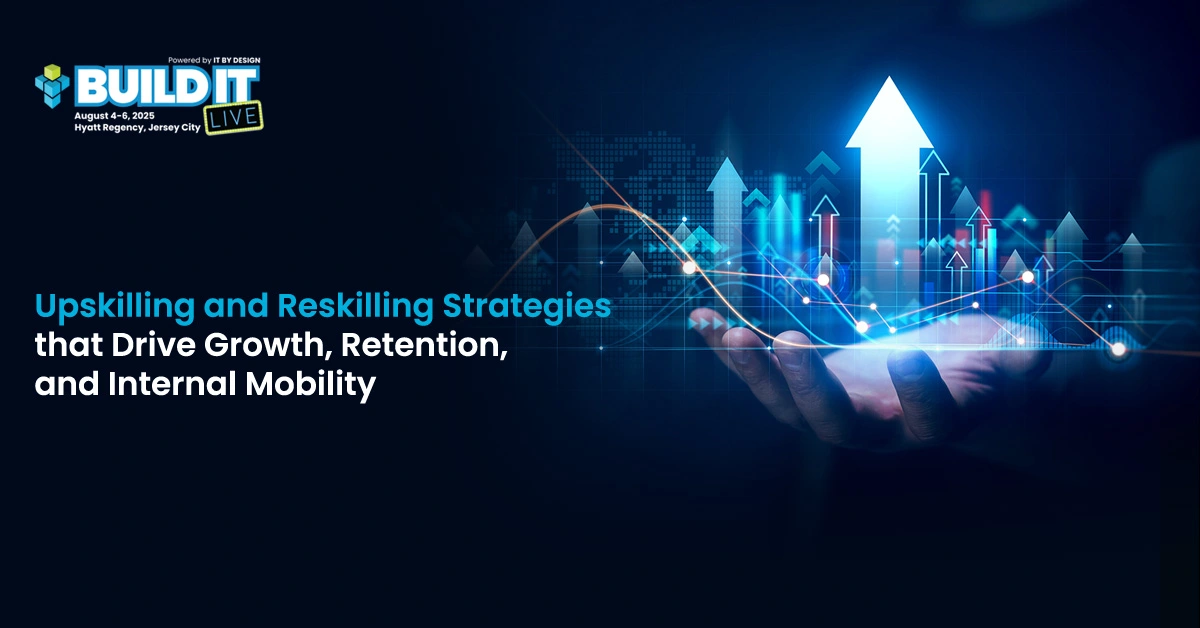 Powered by IT BY DESIGN
BUILD IT LIVE
August 4-6, 2025
Hyatt Regency, Jersey City

Upskilling and Reskilling Strategies that Drive Growth, Retention, and Internal Mobility